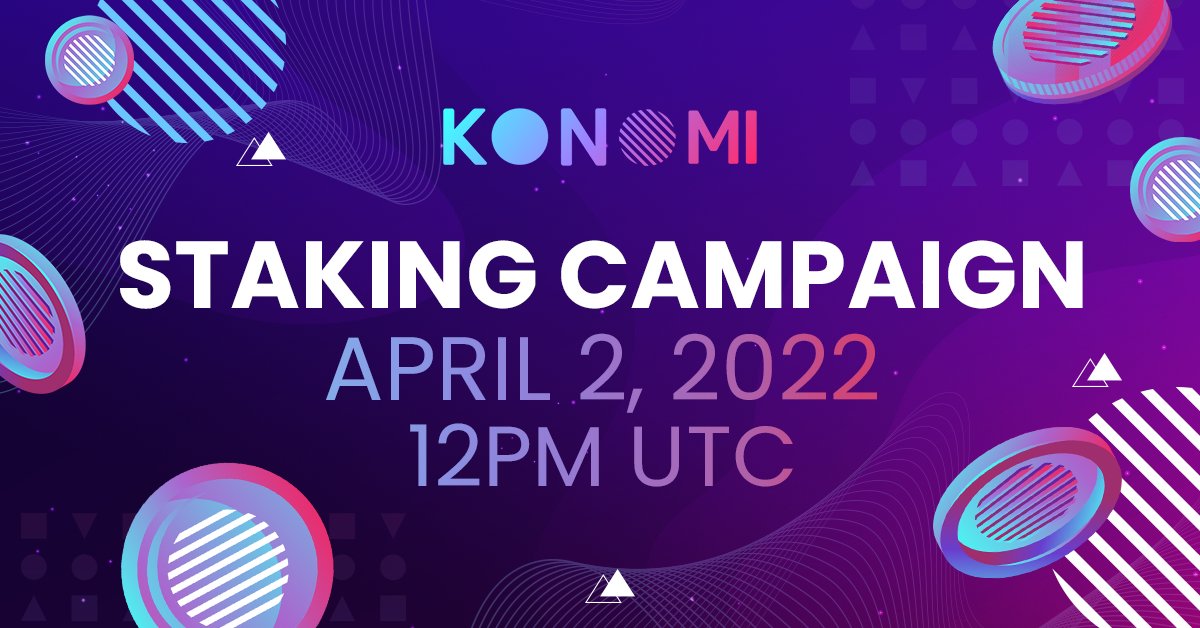 KONOMI

STAKING CAMPAIGN

APRIL 2, 2022
12PM UTC